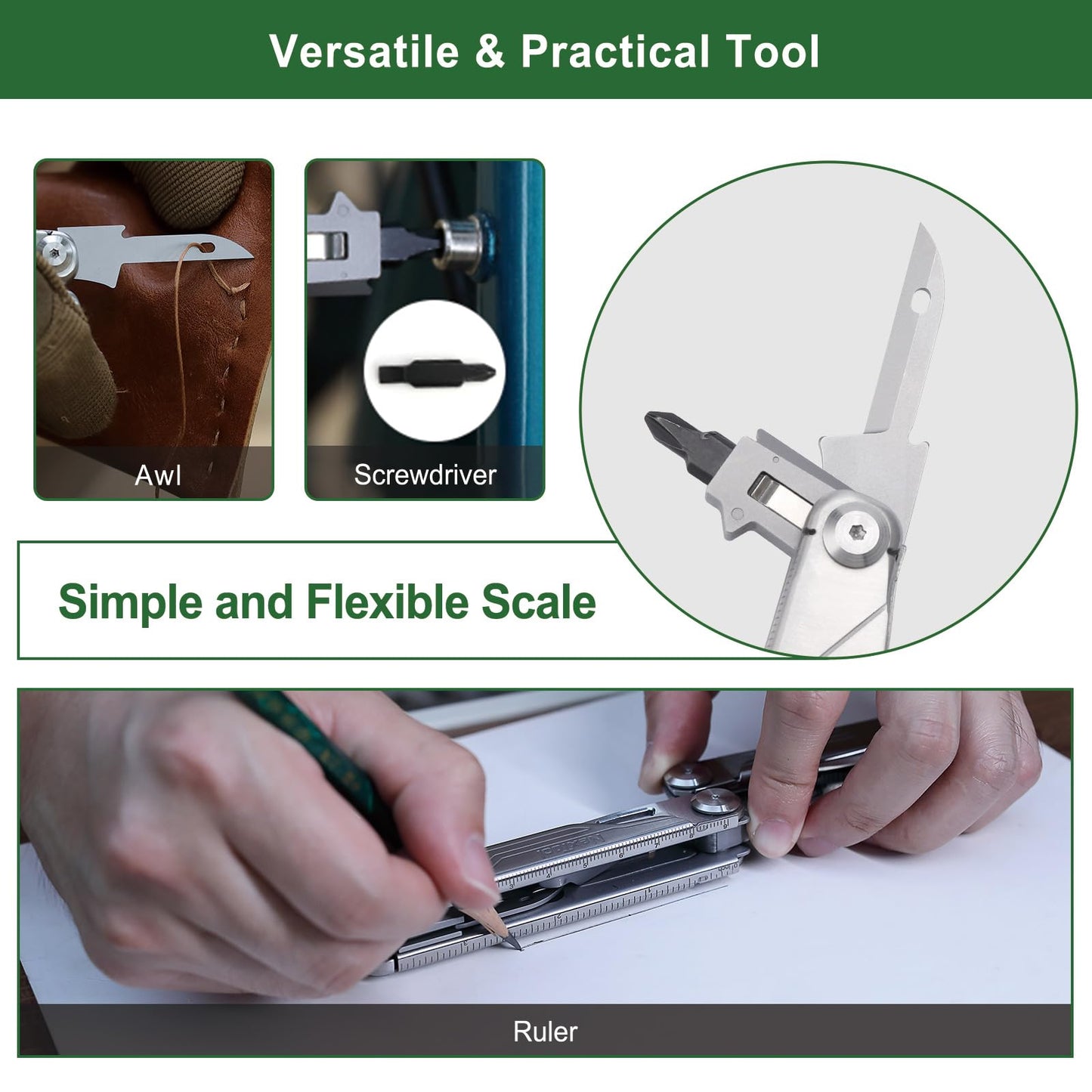 Versatile & Practical Tool

Awl

Screwdriver

Simple and Flexible Scale

Ruler